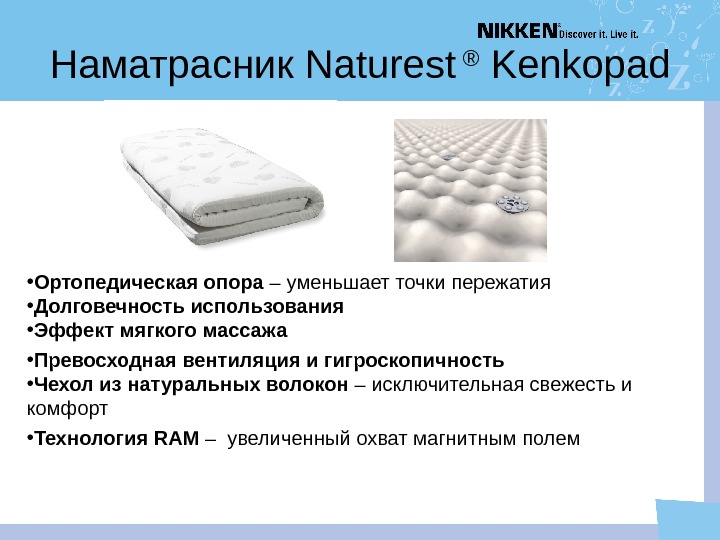 NIKKEN® Discover it. Live it.

Наматрасник Naturest ® Kenkopad

•Ортопедическая опора – уменьшает точки пережатия
•Долговечность использования
•Эффект мягкого массажа

•Превосходная вентиляция и гигроскопичность
•Чехол из натуральных волокон – исключительная свежесть и комфорт

•Технология RAM – увеличенный охват магнитным полем